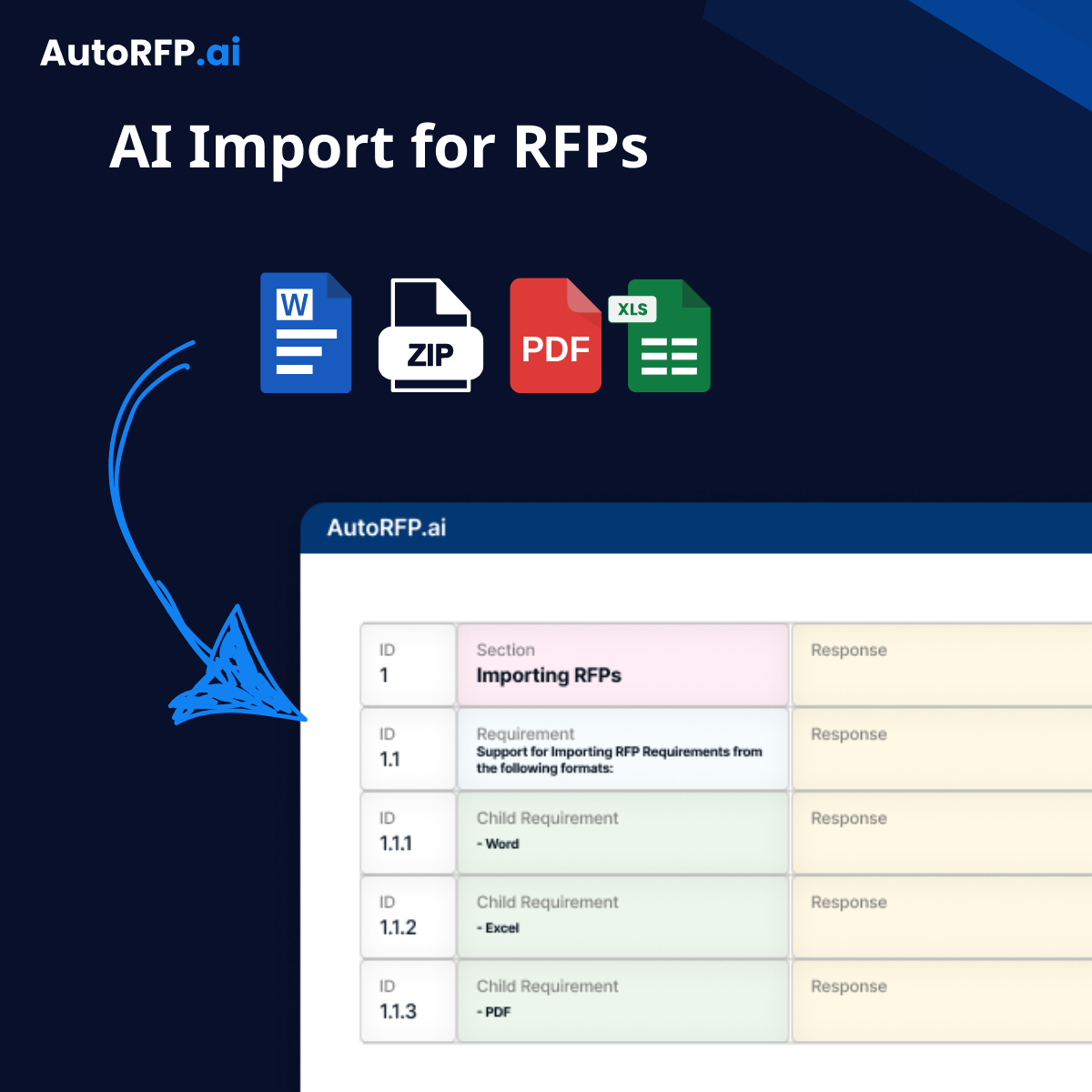 AutoRFP.ai

AI Import for RFPs

W

ZIP

PDF

XLS

AutoRFP.ai

| ID 1 | Section Importing RFPs | Response |
|---|---|---|
| ID 1.1 | Requirement Support for Importing RFP Requirements from the following formats: | Response |
| ID 1.1.1 | Child Requirement - Word | Response |
| ID 1.1.2 | Child Requirement - Excel | Response |
| ID 1.1.3 | Child Requirement - PDF | Response |